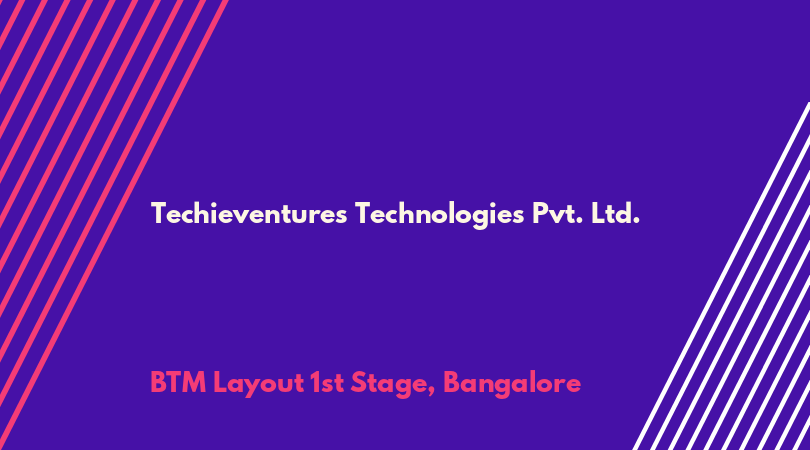 Techieventures Technologies Pvt. Ltd.

BTM Layout 1st Stage, Bangalore